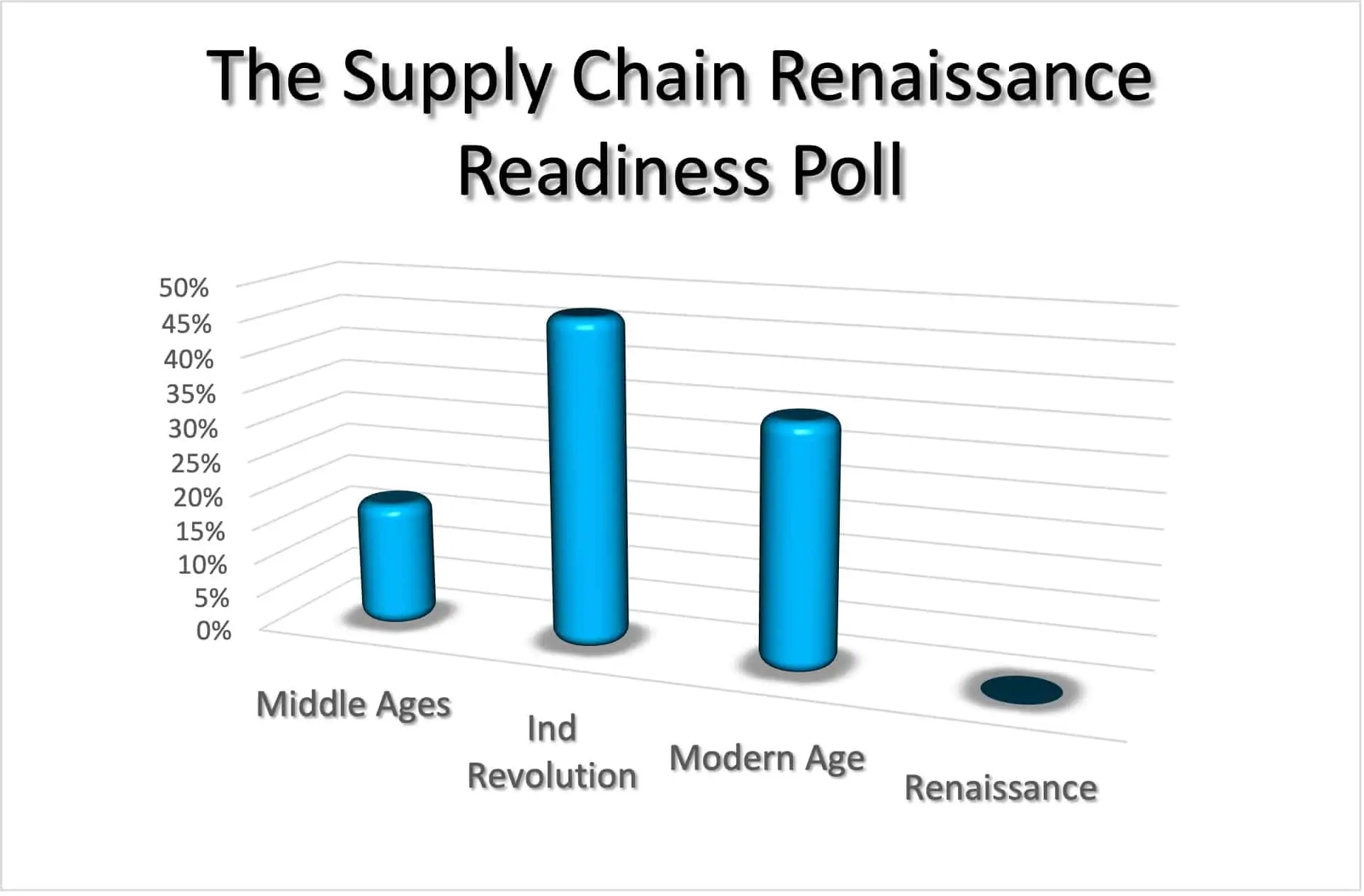 The Supply Chain Renaissance Readiness Poll

50%
45%
40%
35%
30%
25%
20%
15%
10%
5%
0%

Middle Ages
Ind Revolution
Modern Age
Renaissance